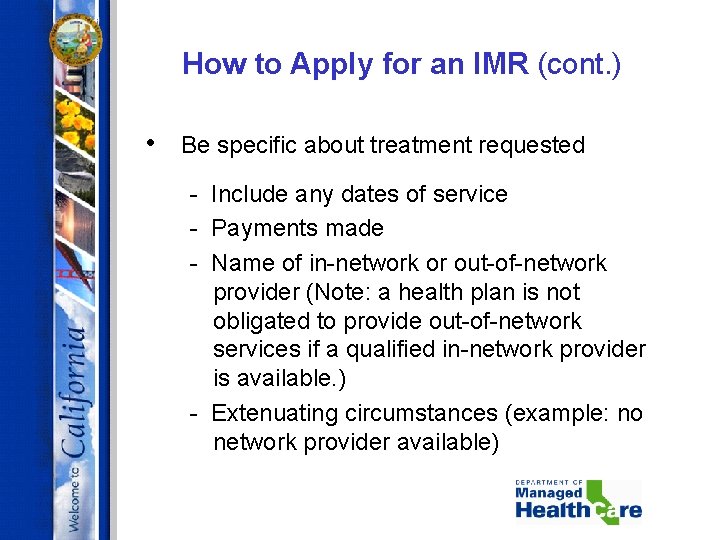 Welcome to California

How to Apply for an IMR (cont.)

• Be specific about treatment requested

- Include any dates of service
- Payments made
- Name of in-network or out-of-network provider (Note: a health plan is not obligated to provide out-of-network services if a qualified in-network provider is available.)
- Extenuating circumstances (example: no network provider available)

DEPARTMENT OF Managed Health Care